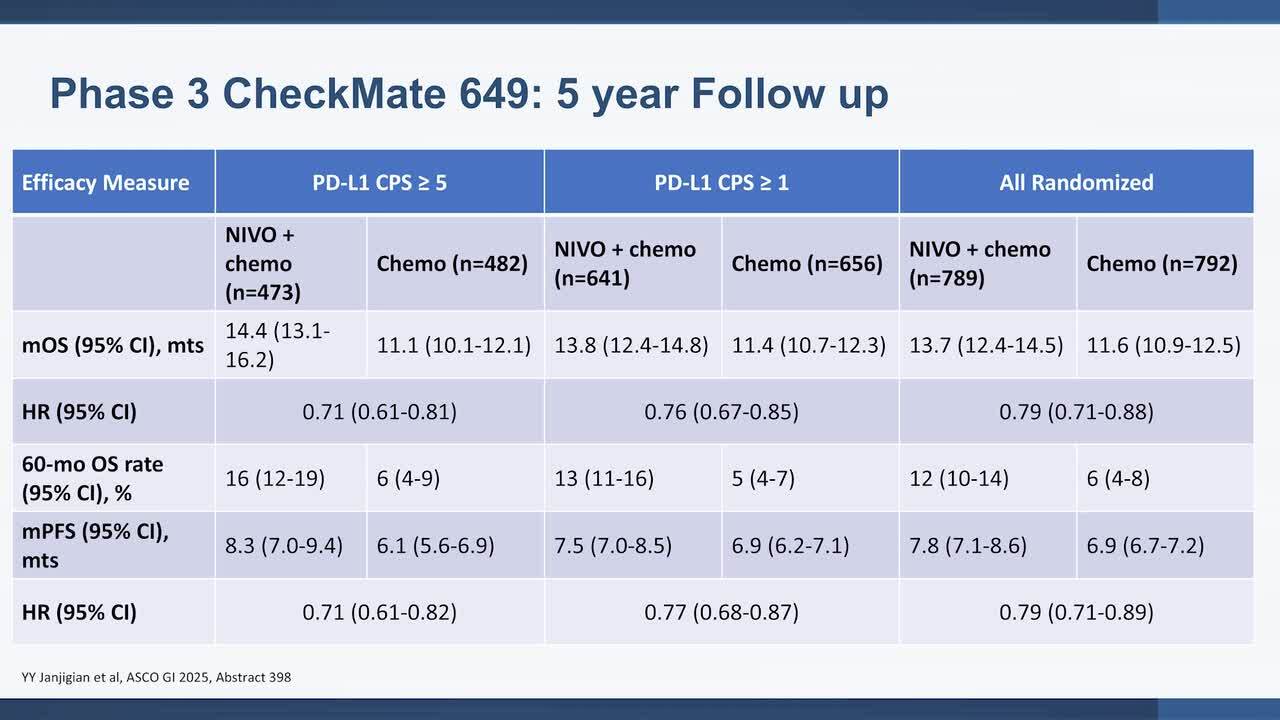 Phase 3 CheckMate 649: 5 year Follow up

| Efficacy Measure | PD-L1 CPS ≥ 5 | | PD-L1 CPS ≥ 1 | | All Randomized | |
|---|---|---|---|---|---|---|
| | NIVO + chemo (n=473) | Chemo (n=482) | NIVO + chemo (n=641) | Chemo (n=656) | NIVO + chemo (n=789) | Chemo (n=792) |
| mOS (95% CI), mts | 14.4 (13.1-16.2) | 11.1 (10.1-12.1) | 13.8 (12.4-14.8) | 11.4 (10.7-12.3) | 13.7 (12.4-14.5) | 11.6 (10.9-12.5) |
| HR (95% CI) | 0.71 (0.61-0.81) | | 0.76 (0.67-0.85) | | 0.79 (0.71-0.88) | |
| 60-mo OS rate (95% CI), % | 16 (12-19) | 6 (4-9) | 13 (11-16) | 5 (4-7) | 12 (10-14) | 6 (4-8) |
| mPFS (95% CI), mts | 8.3 (7.0-9.4) | 6.1 (5.6-6.9) | 7.5 (7.0-8.5) | 6.9 (6.2-7.1) | 7.8 (7.1-8.6) | 6.9 (6.7-7.2) |
| HR (95% CI) | 0.71 (0.61-0.82) | | 0.77 (0.68-0.87) | | 0.79 (0.71-0.89) | |

YY Janjigian et al, ASCO GI 2025, Abstract 398